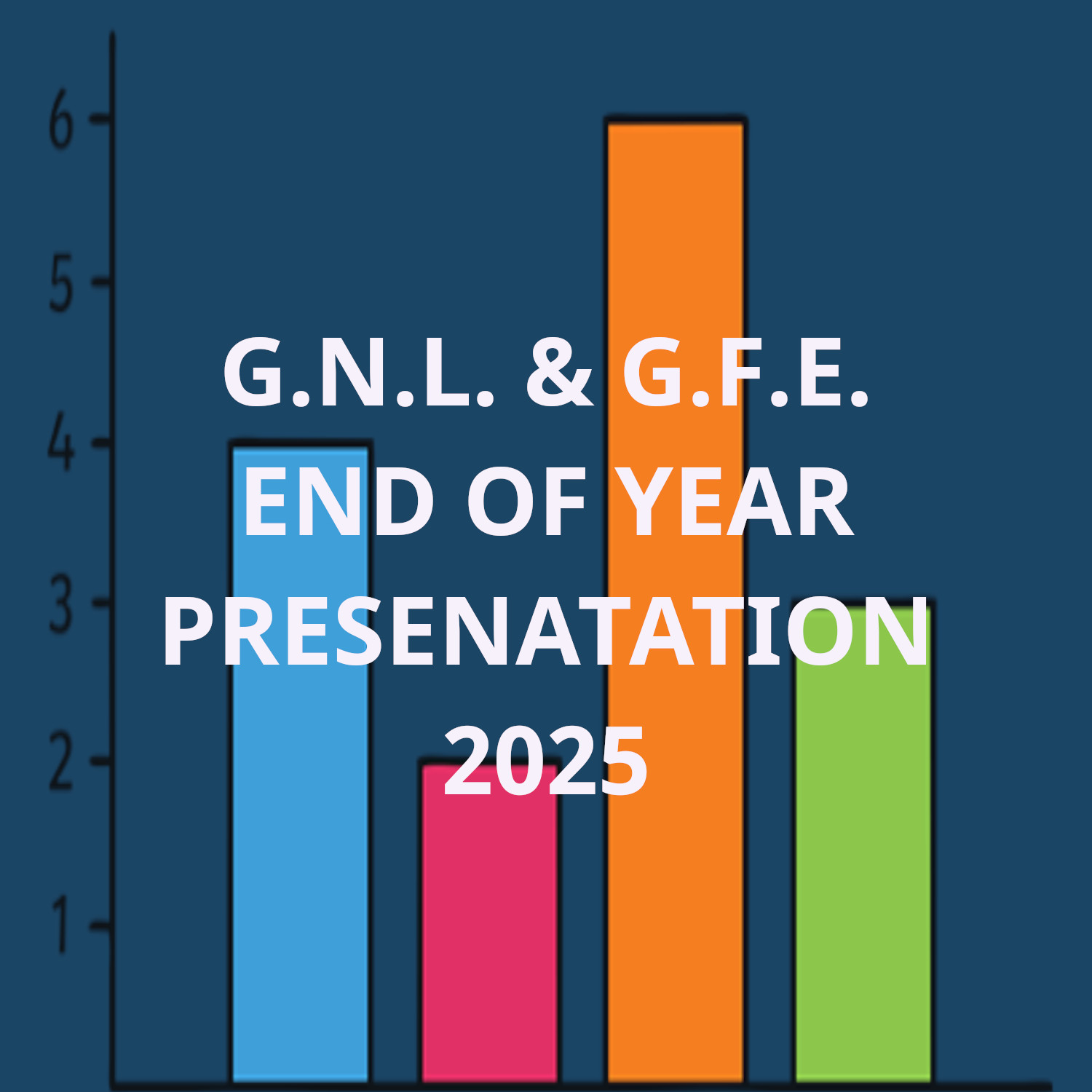 6
5
4
3
2
1

G.N.L. & G.F.E.
END OF YEAR
PRESENATATION
2025